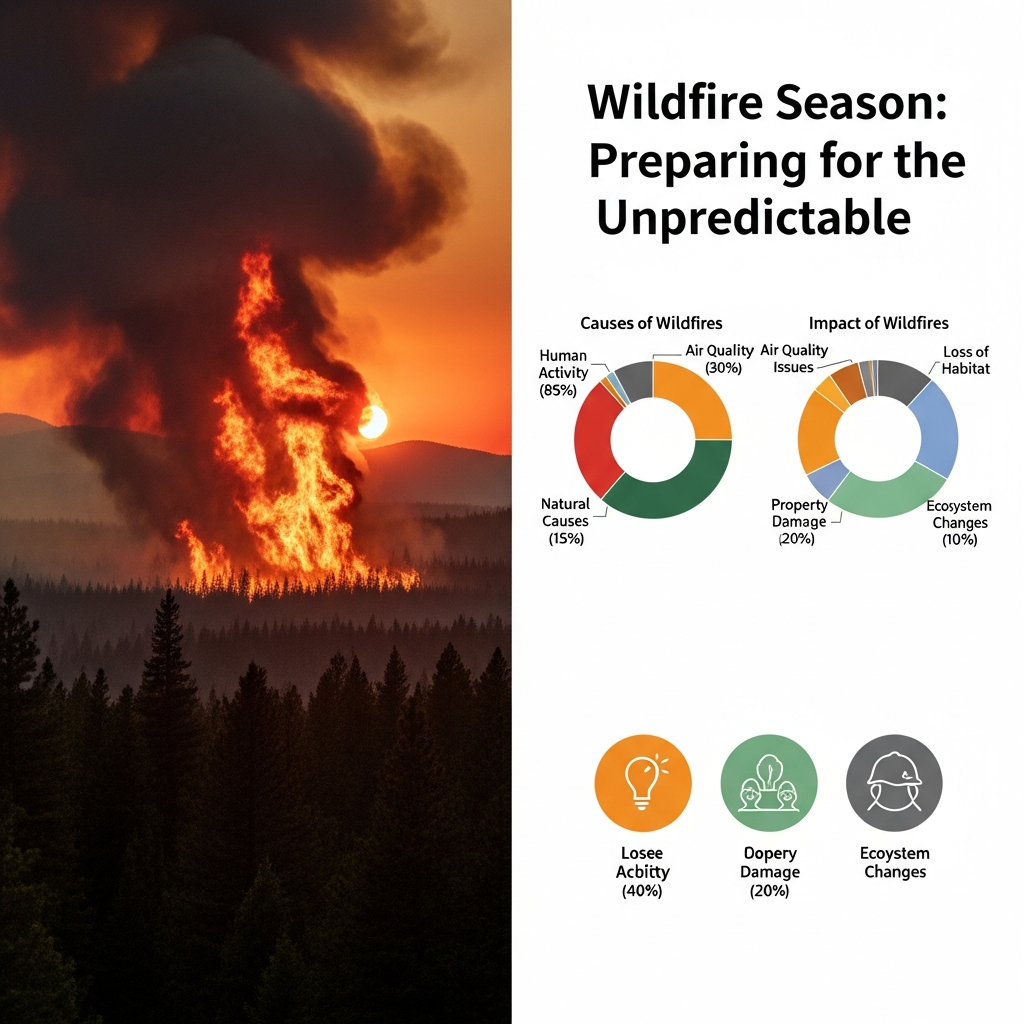 Wildfire Season: Preparing for the Unpredictable

Causes of Wildfires

Human Activity (85%)

Air Quality (30%)

Natural Causes (15%)

Impact of Wildfires

Air Quality Issues

Loss of Habitat

Property Damage (20%)

Ecosystem Changes (10%)

Losee Acbitty (40%)

Dopery Damage (20%)

Ecoystem Changes